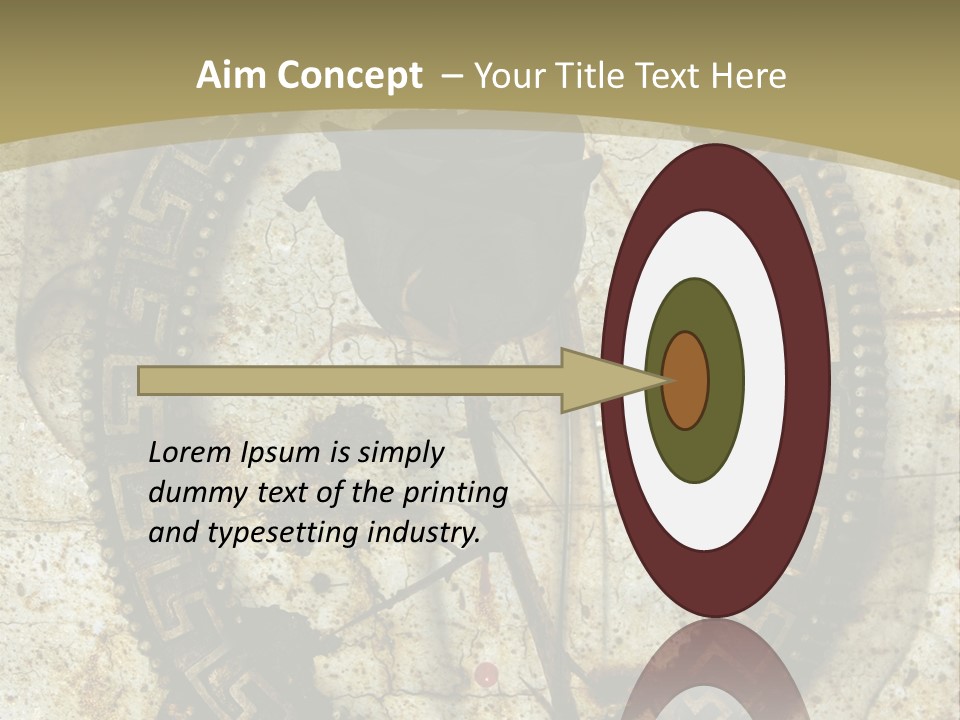 Aim Concept – Your Title Text Here

Lorem Ipsum is simply dummy text of the printing and typesetting industry.